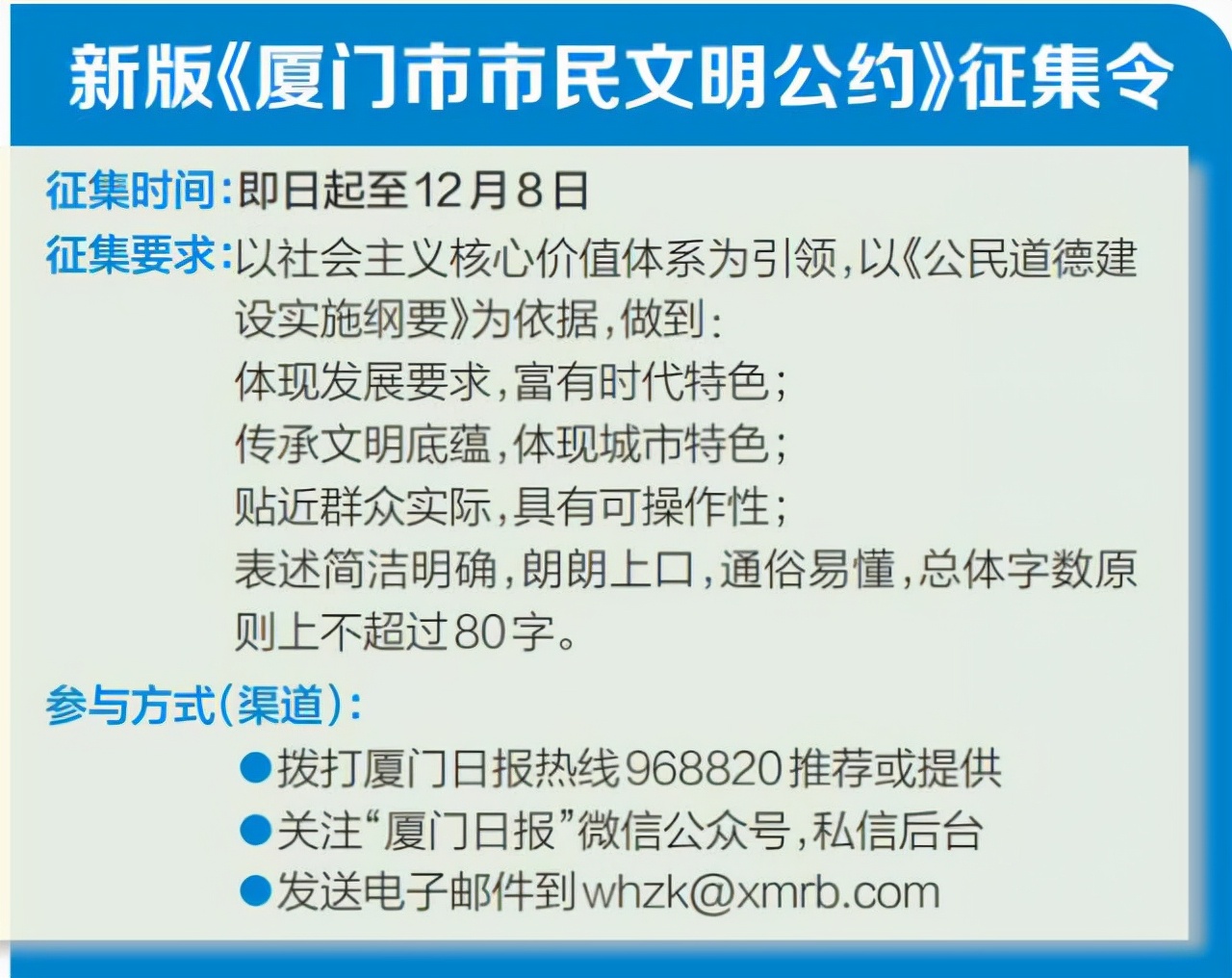 新版《厦门市市民文明公约》征集令

征集时间：即日起至12月8日

征集要求：以社会主义核心价值体系为引领，以《公民道德建设实施纲要》为依据，做到：
体现发展要求，富有时代特色；
传承文明底蕴，体现城市特色；
贴近群众实际，具有可操作性；
表述简洁明确，朗朗上口，通俗易懂，总体字数原则上不超过80字。

参与方式（渠道）：
●拨打厦门日报热线968820推荐或提供
●关注“厦门日报”微信公众号，私信后台
●发送电子邮件到whzk@xmrb.com